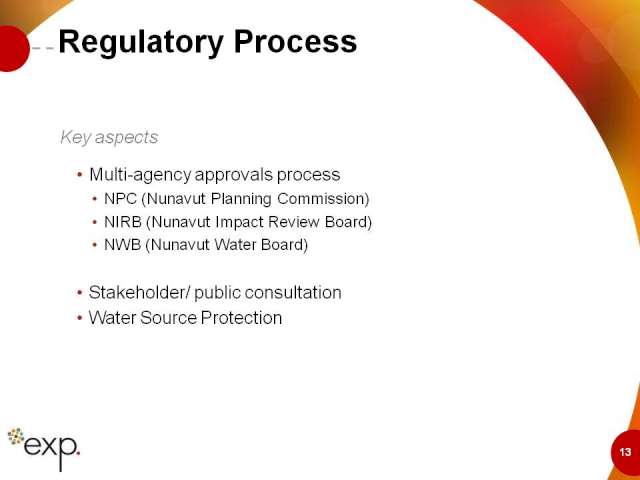 Regulatory Process

Key aspects

• Multi-agency approvals process
  • NPC (Nunavut Planning Commission)
  • NIRB (Nunavut Impact Review Board)
  • NWB (Nunavut Water Board)

• Stakeholder/ public consultation
• Water Source Protection

exp.

13